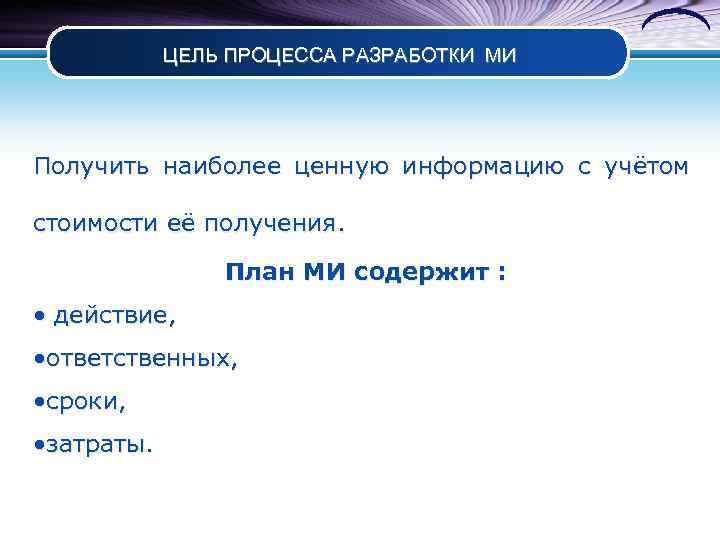 ЦЕЛЬ ПРОЦЕССА РАЗРАБОТКИ МИ

Получить наиболее ценную информацию с учётом стоимости её получения.

План МИ содержит :

• действие,

•ответственных,

•сроки,

•затраты.